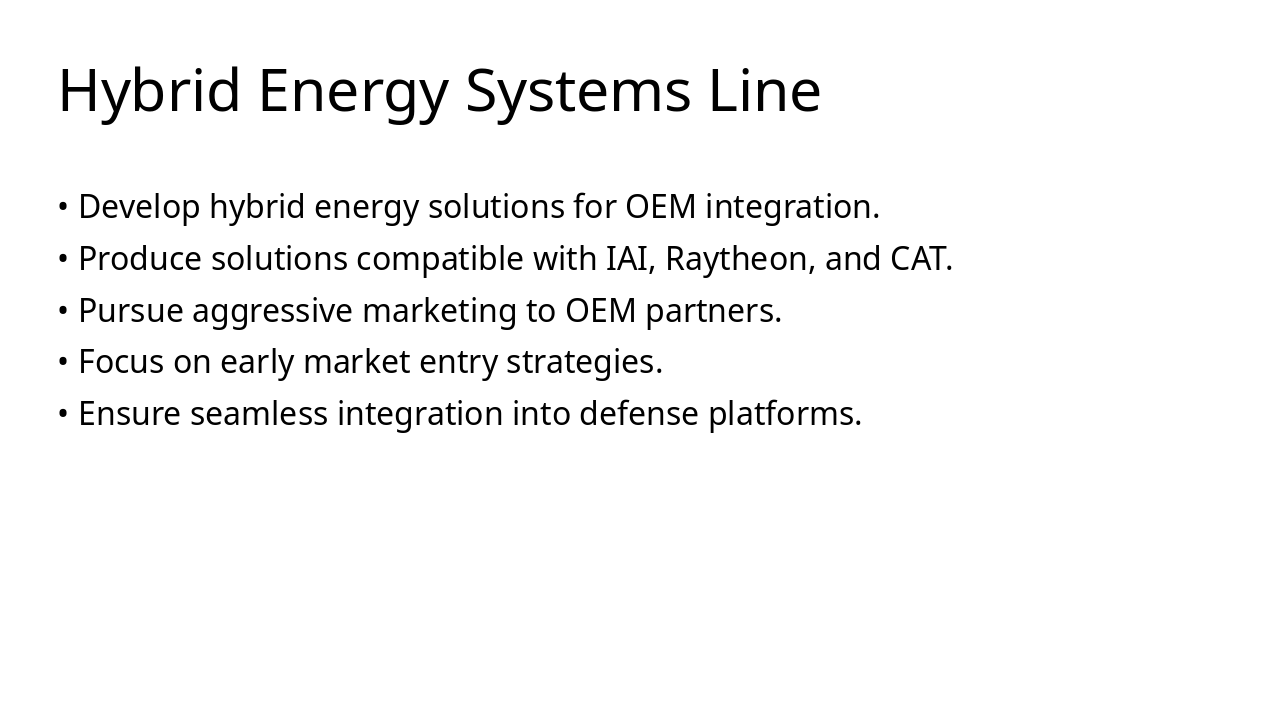 Hybrid Energy Systems Line

• Develop hybrid energy solutions for OEM integration.
• Produce solutions compatible with IAI, Raytheon, and CAT.
• Pursue aggressive marketing to OEM partners.
• Focus on early market entry strategies.
• Ensure seamless integration into defense platforms.